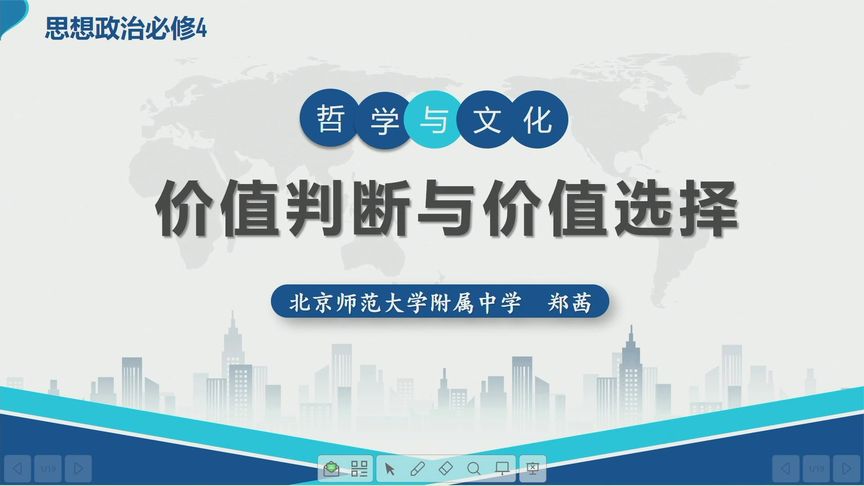 思想政治必修4

哲学与文化

价值判断与价值选择

北京师范大学附属中学　郑茜

1/19

1/19